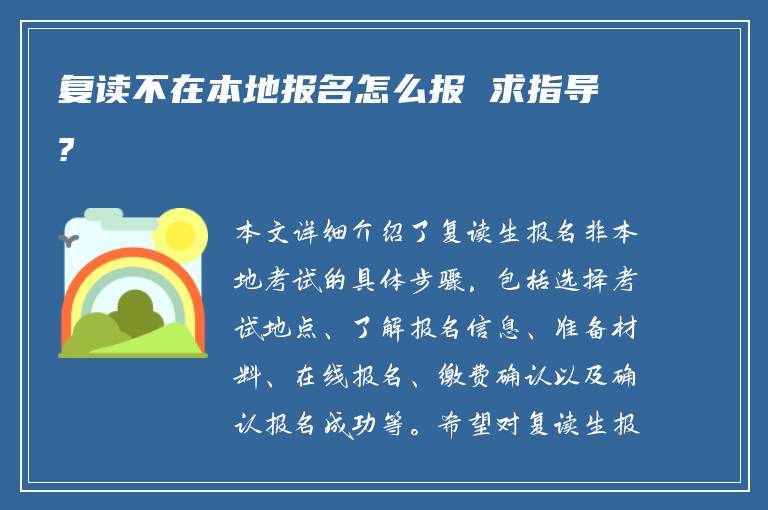 复读不在本地报名怎么报 求指导?

本文详细介绍了复读生报名非本地考试的具体步骤，包括选择考试地点、了解报名信息、准备材料、在线报名、缴费确认以及确认报名成功等。希望对复读生报